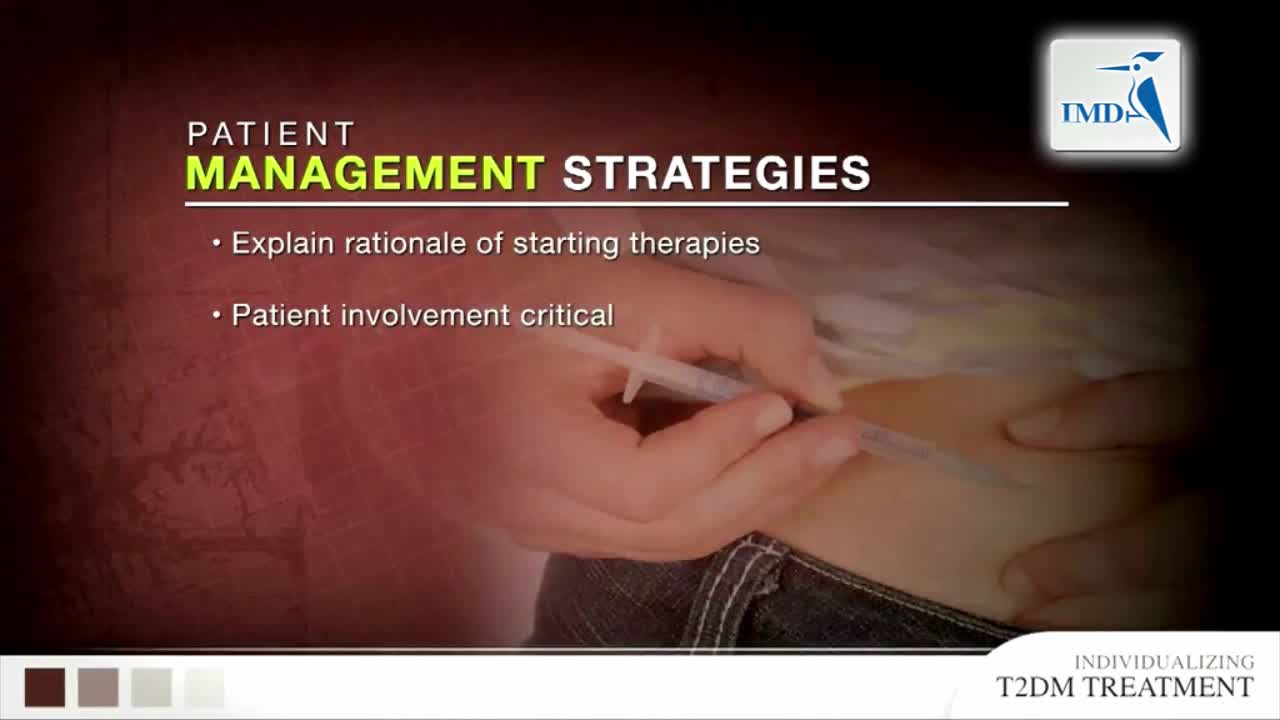 IMD

PATIENT
MANAGEMENT STRATEGIES

• Explain rationale of starting therapies

• Patient involvement critical

INDIVIDUALIZING
T2DM TREATMENT